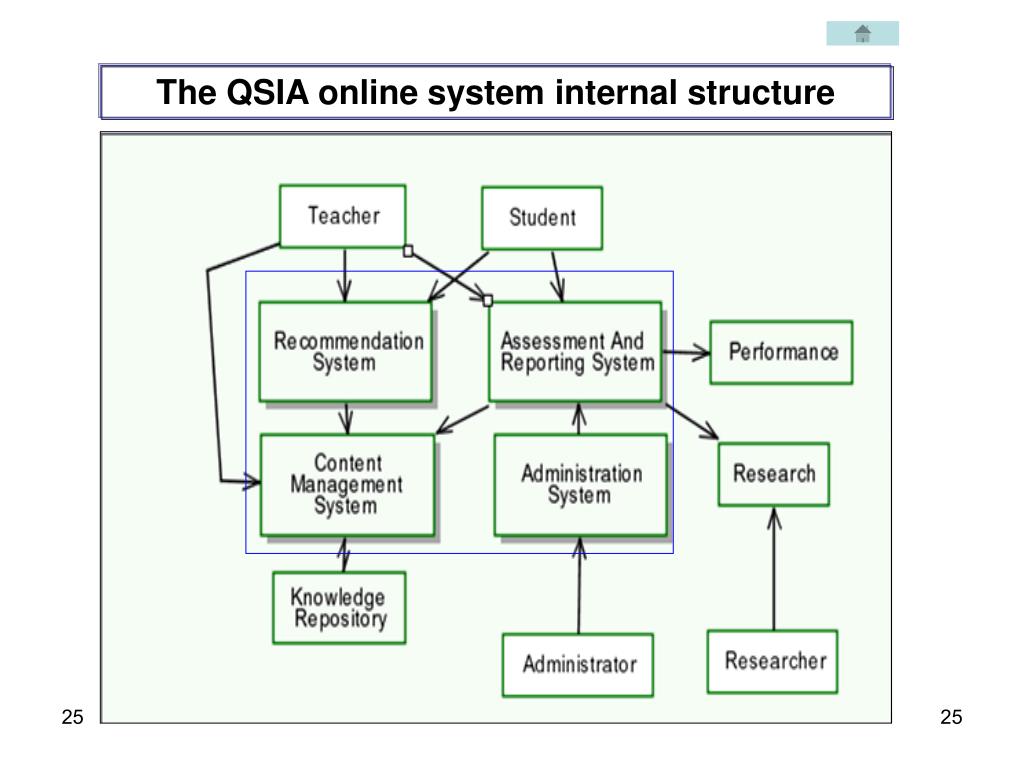 The QSIA online system internal structure

Teacher

Student

Recommendation System

Assessment And Reporting System

Performance

Content Management System

Administration System

Research

Knowledge Repository

Administrator

Researcher

25

25